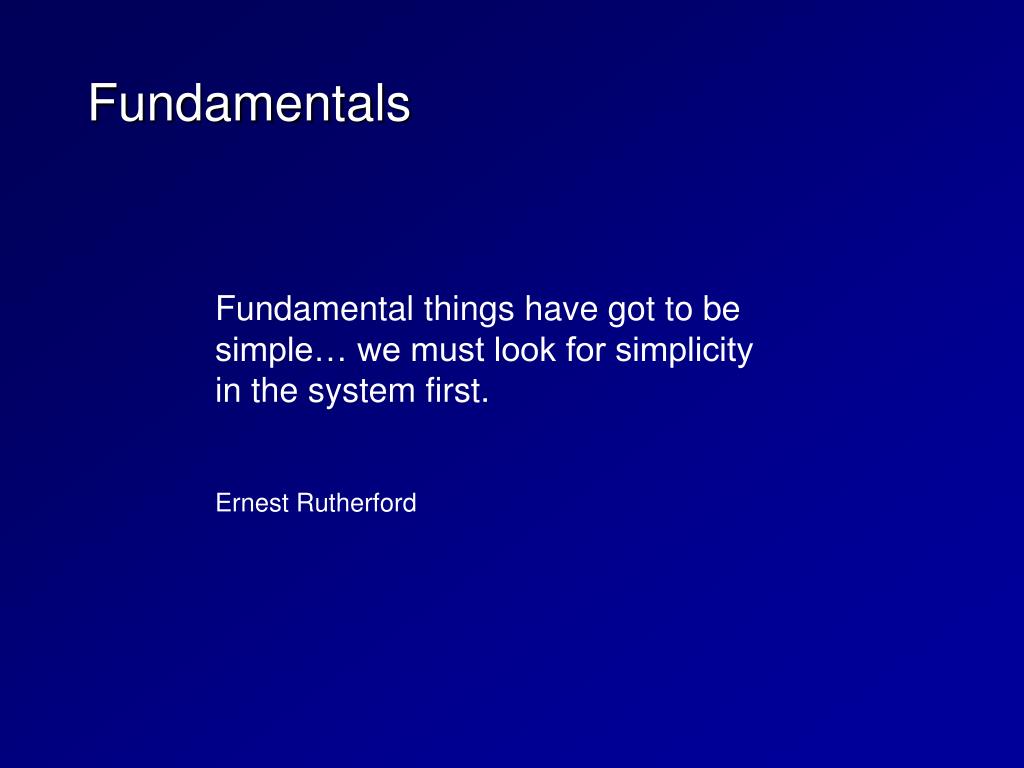 Fundamentals

Fundamental things have got to be simple… we must look for simplicity in the system first.

Ernest Rutherford